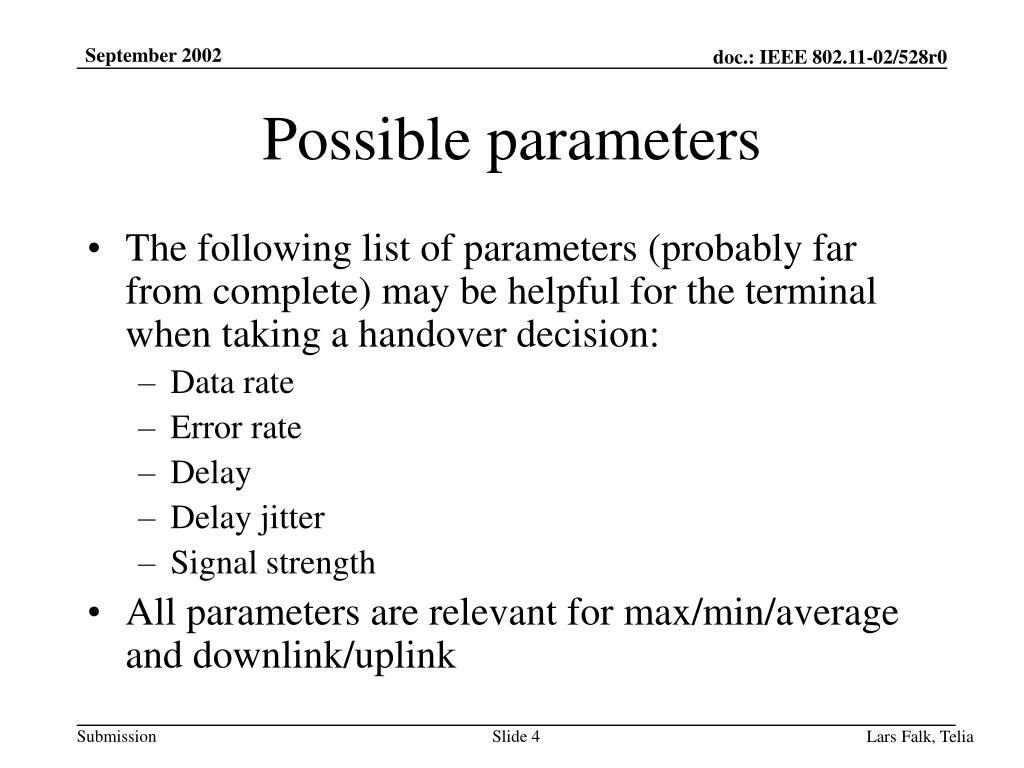 September 2002

doc.: IEEE 802.11-02/528r0

Possible parameters

• The following list of parameters (probably far from complete) may be helpful for the terminal when taking a handover decision:
– Data rate
– Error rate
– Delay
– Delay jitter
– Signal strength
• All parameters are relevant for max/min/average and downlink/uplink

Submission

Slide 4

Lars Falk, Telia